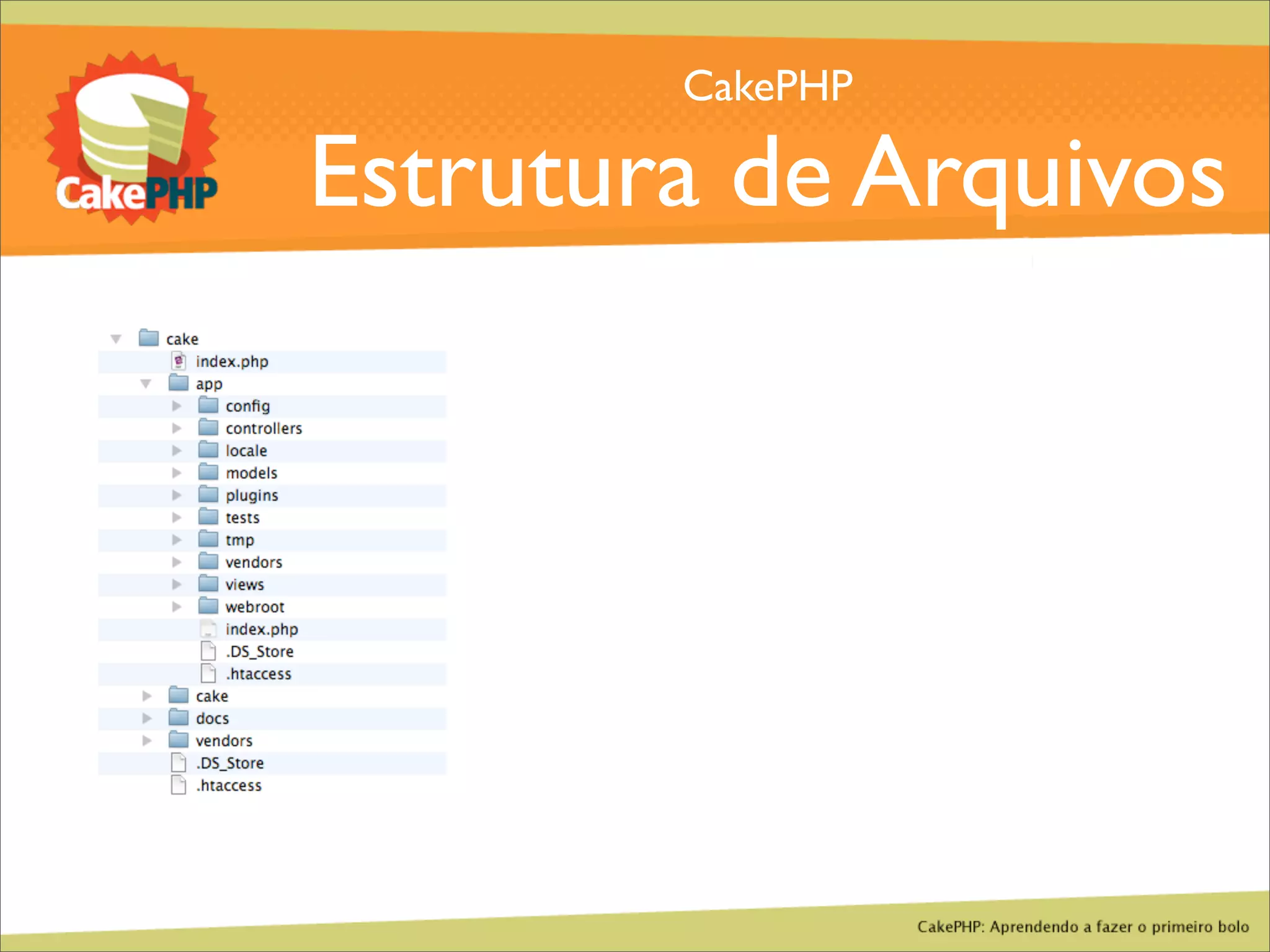 CakePHP

CakePHP

Estrutura de Arquivos

cake
index.php
app
config
controllers
locale
models
plugins
tests
tmp
vendors
views
webroot
index.php
.DS_Store
.htaccess
cake
docs
vendors
.DS_Store
.htaccess

CakePHP: Aprendendo a fazer o primeiro bolo